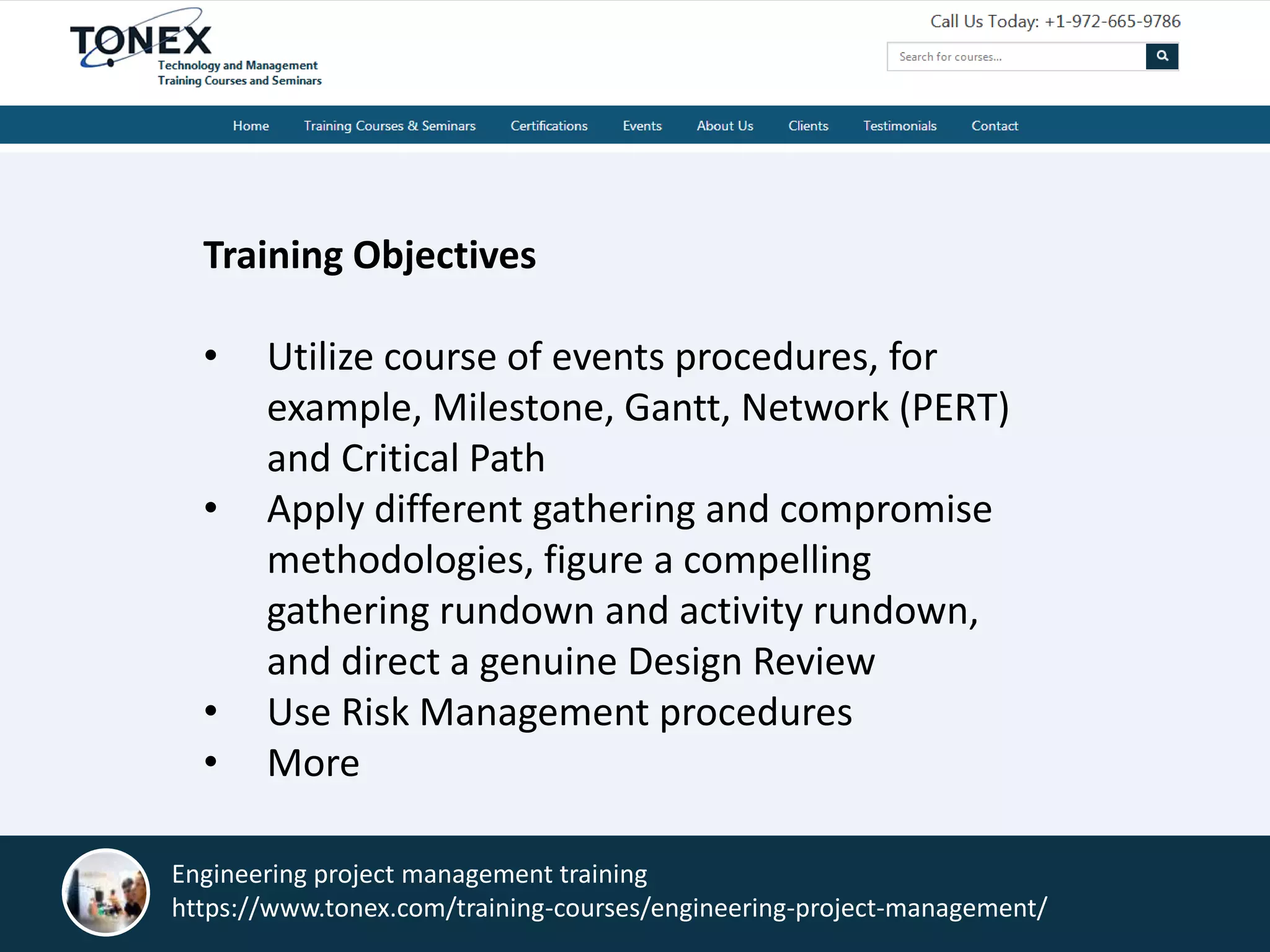 TONEX
Technology and Management
Training Courses and Seminars

Call Us Today: +1-972-665-9786

Search for courses...

Home Training Courses & Seminars Certifications Events About Us Clients Testimonials Contact

Training Objectives

• Utilize course of events procedures, for example, Milestone, Gantt, Network (PERT) and Critical Path
• Apply different gathering and compromise methodologies, figure a compelling gathering rundown and activity rundown, and direct a genuine Design Review
• Use Risk Management procedures
• More

Engineering project management training
https://www.tonex.com/training-courses/engineering-project-management/